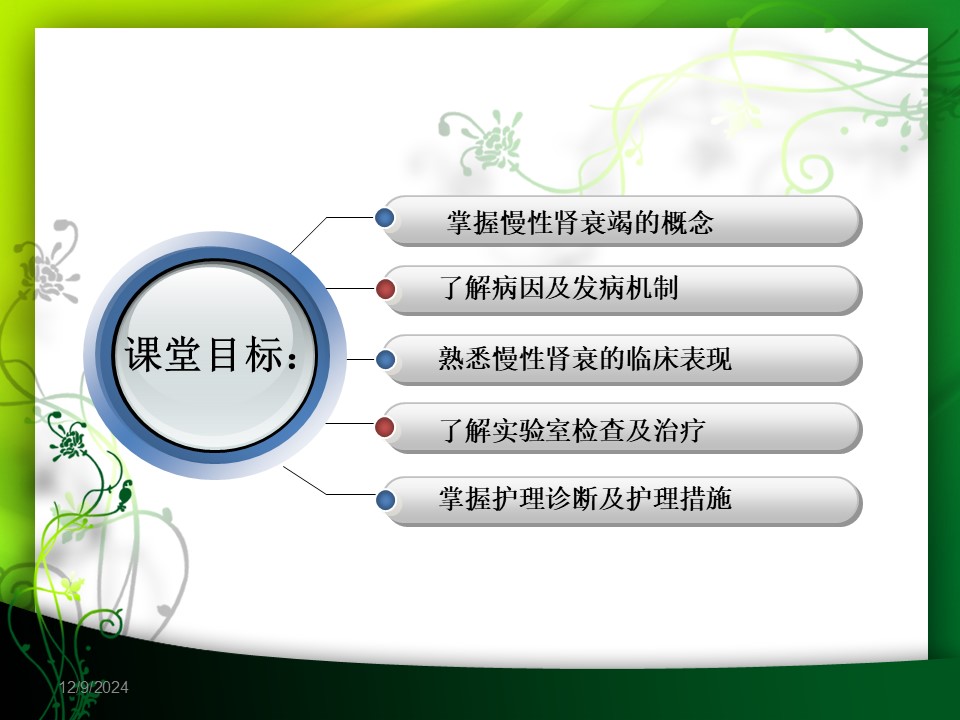 课堂目标：

掌握慢性肾衰竭的概念

了解病因及发病机制

熟悉慢性肾衰的临床表现

了解实验室检查及治疗

掌握护理诊断及护理措施

12/9/2024